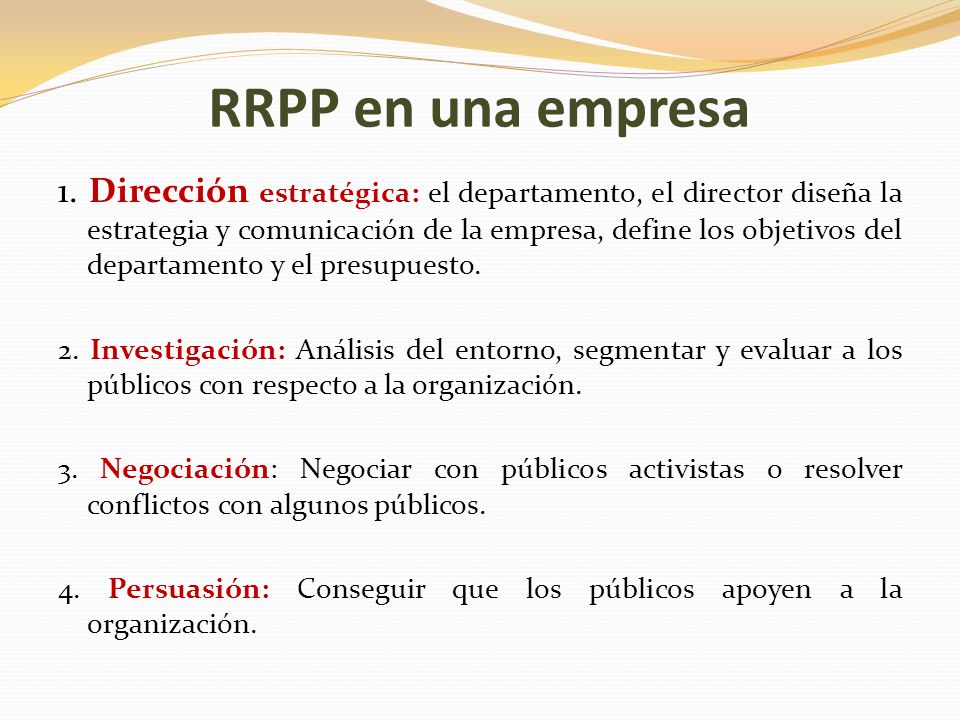 RRPP en una empresa

1. Dirección estratégica: el departamento, el director diseña la estrategia y comunicación de la empresa, define los objetivos del departamento y el presupuesto.

2. Investigación: Análisis del entorno, segmentar y evaluar a los públicos con respecto a la organización.

3. Negociación: Negociar con públicos activistas o resolver conflictos con algunos públicos.

4. Persuasión: Conseguir que los públicos apoyen a la organización.